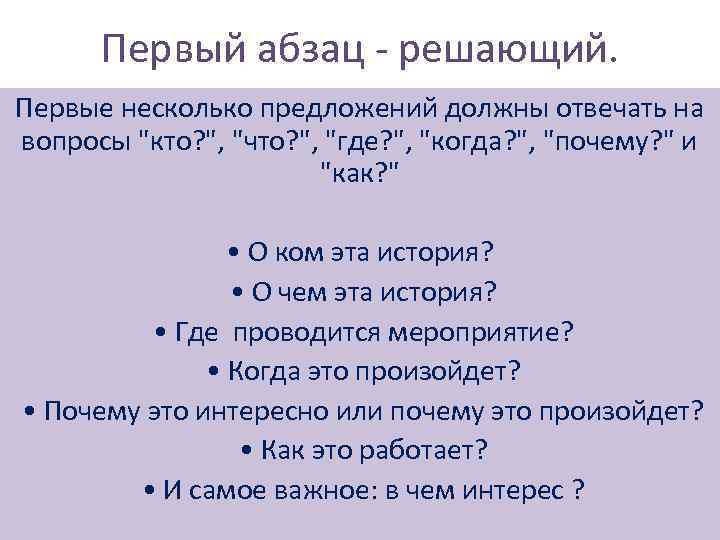 Первый абзац - решающий.

Первые несколько предложений должны отвечать на вопросы "кто?", "что?", "где?", "когда?", "почему?" и "как?"

• О ком эта история?
• О чем эта история?
• Где  проводится мероприятие?
• Когда это произойдет?
• Почему это интересно или почему это произойдет?
• Как это работает?
• И самое важное: в чем интерес ?